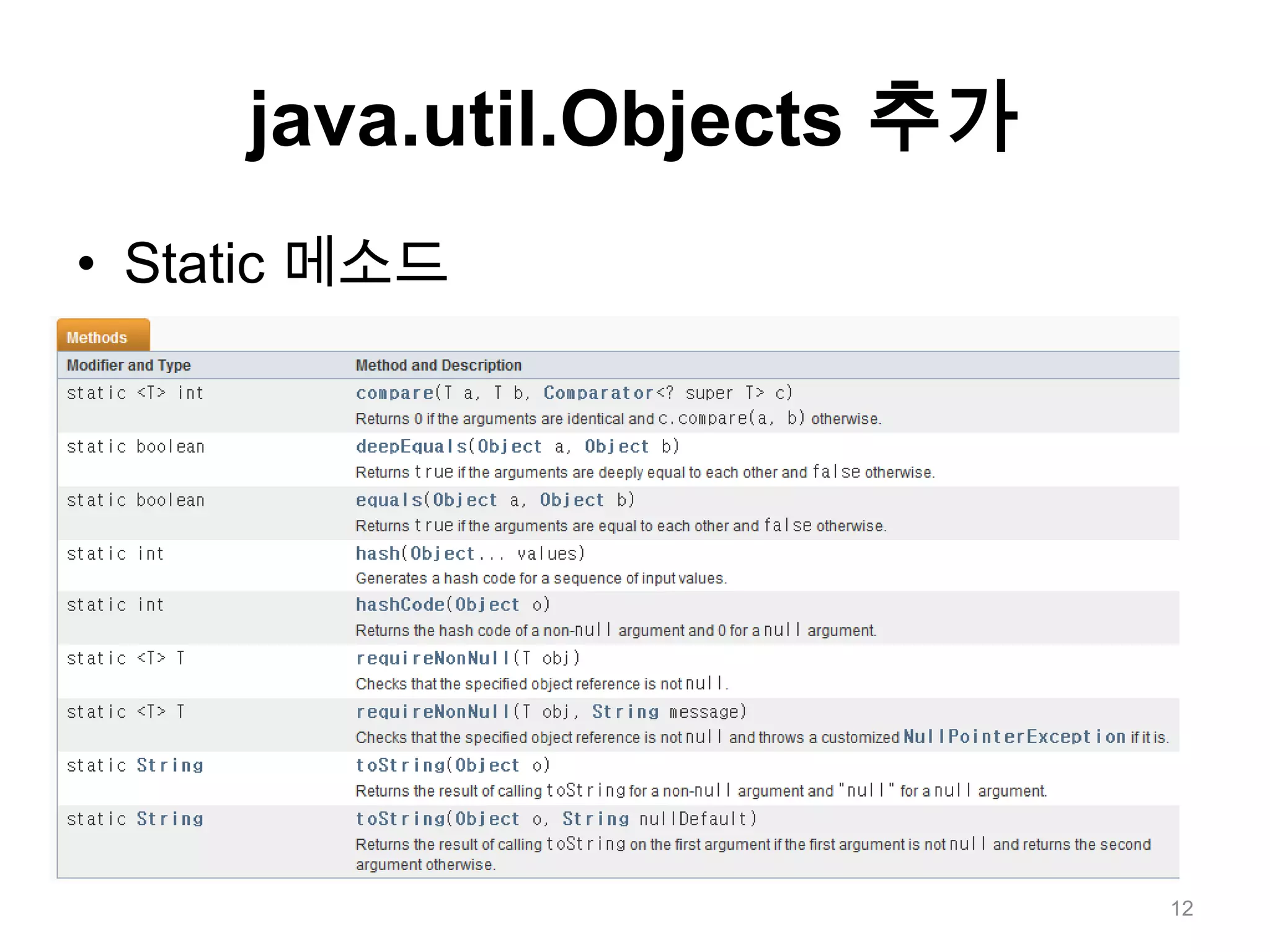 java.util.Objects 추가

• Static 메소드

Methods

| Modifier and Type | Method and Description |
|---|---|
| static <T> int | compare(T a, T b, Comparator<? super T> c) Returns 0 if the arguments are identical and c.compare(a, b) otherwise. |
| static boolean | deepEquals(Object a, Object b) Returns true if the arguments are deeply equal to each other and false otherwise. |
| static boolean | equals(Object a, Object b) Returns true if the arguments are equal to each other and false otherwise. |
| static int | hash(Object... values) Generates a hash code for a sequence of input values. |
| static int | hashCode(Object o) Returns the hash code of a non-null argument and 0 for a null argument. |
| static <T> T | requireNonNull(T obj) Checks that the specified object reference is not null. |
| static <T> T | requireNonNull(T obj, String message) Checks that the specified object reference is not null and throws a customized NullPointerException if it is. |
| static String | toString(Object o) Returns the result of calling toString for a non-null argument and "null" for a null argument. |
| static String | toString(Object o, String nullDefault) Returns the result of calling toString on the first argument if the first argument is not null and returns the second argument otherwise. |

12